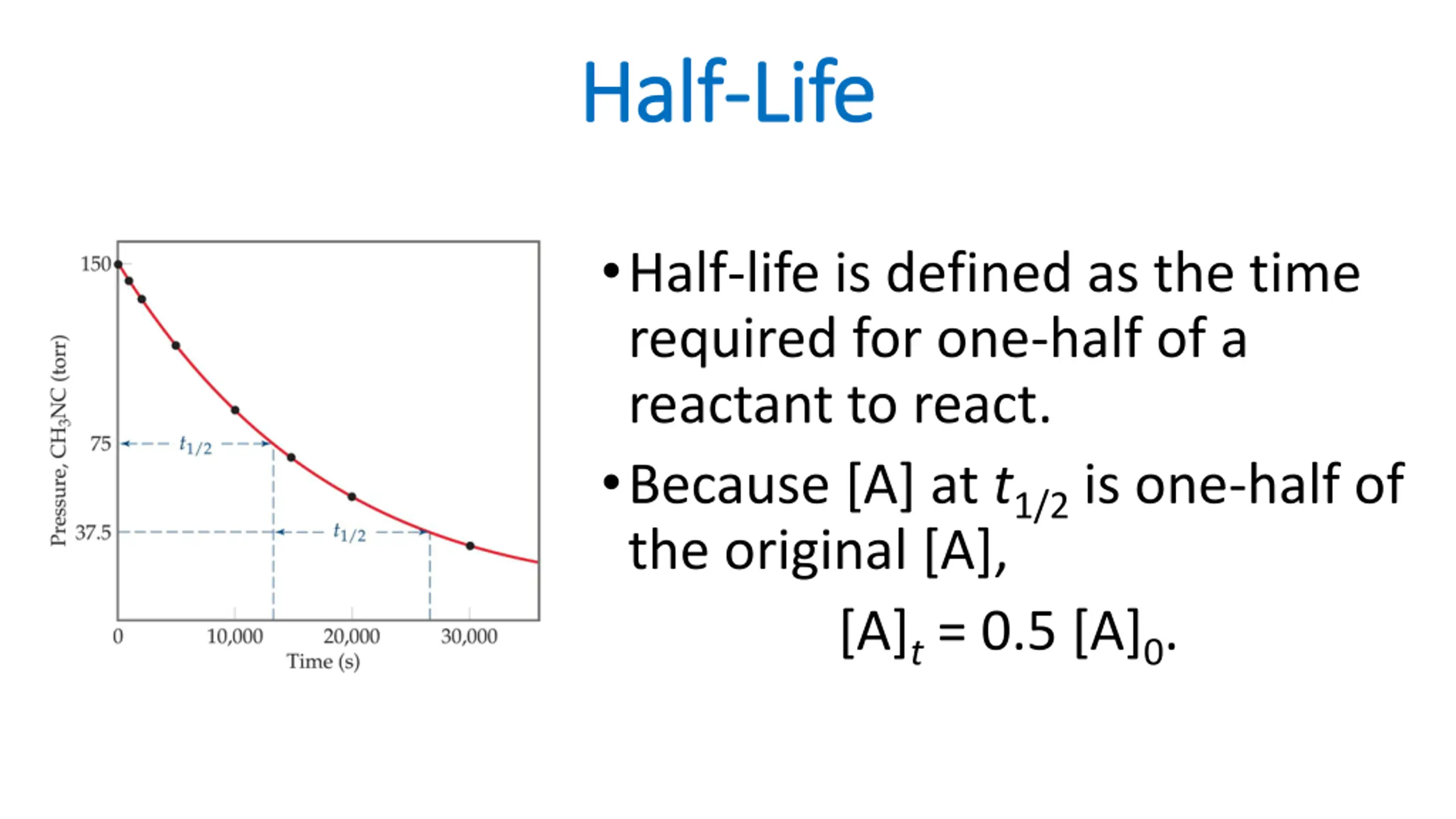 Half-Life

Pressure, $CH_3NC$ (torr)

150

75

37.5

$t_{1/2}$

$t_{1/2}$

0

10,000

20,000

30,000

Time (s)

• Half-life is defined as the time required for one-half of a reactant to react.

• Because [A] at $t_{1/2}$ is one-half of the original [A],

$[A]_t = 0.5\ [A]_0$.